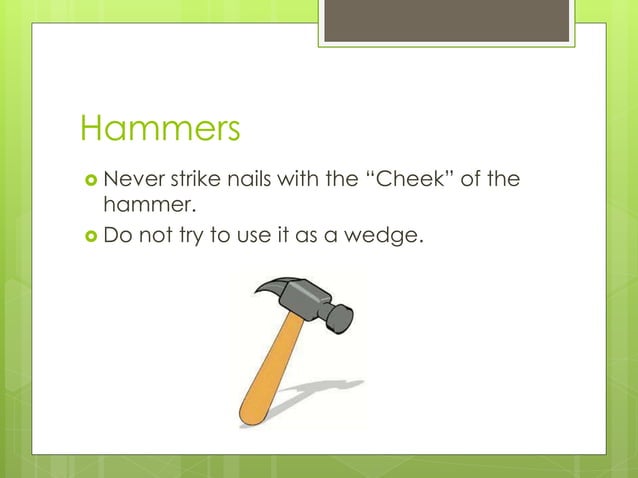 Hammers

Never strike nails with the “Cheek” of the hammer.

Do not try to use it as a wedge.